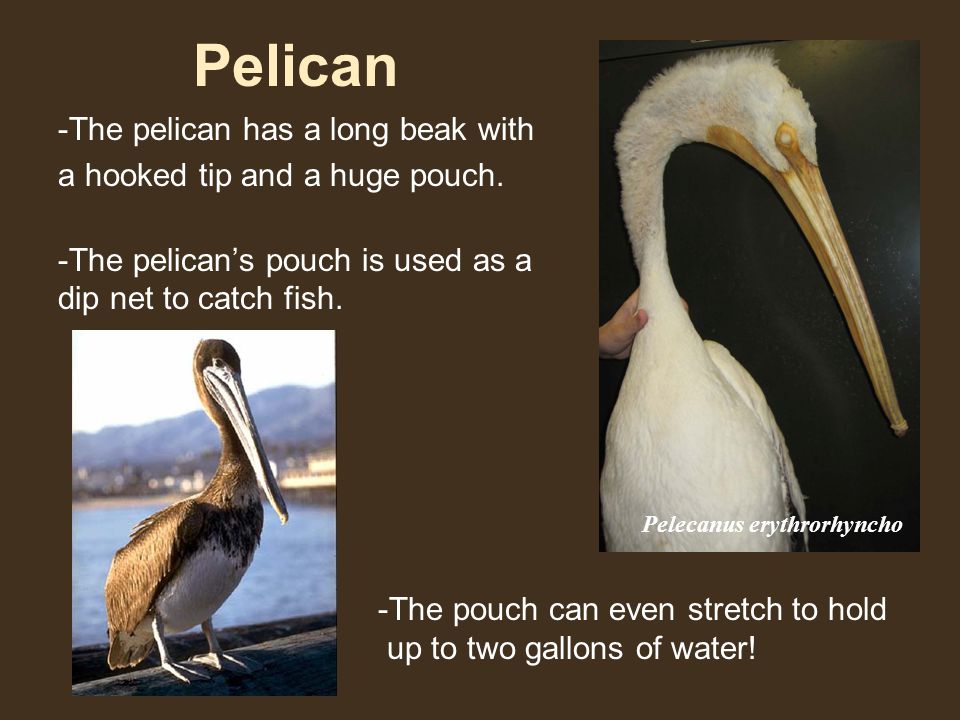 Pelican

-The pelican has a long beak with a hooked tip and a huge pouch.

-The pelican's pouch is used as a dip net to catch fish.

Pelecanus erythrorhyncho

-The pouch can even stretch to hold up to two gallons of water!